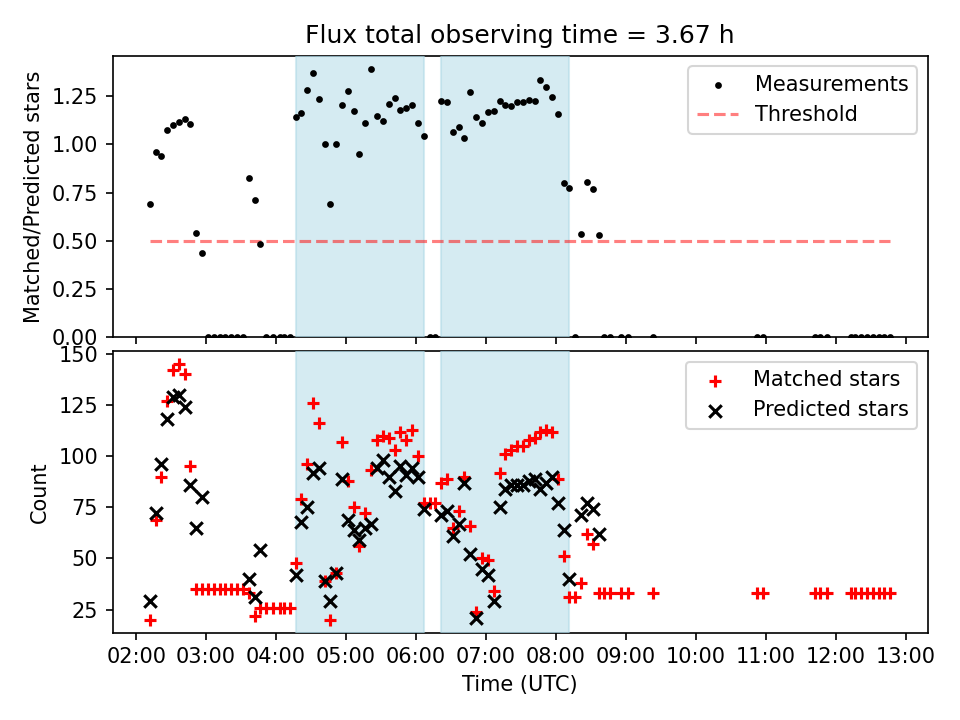 Flux total observing time = 3.67 h

Matched/Predicted stars

1.25
1.00
0.75
0.50
0.25
0.00

Measurements
Threshold

Count

150
125
100
75
50
25

Matched stars
Predicted stars

02:00 03:00 04:00 05:00 06:00 07:00 08:00 09:00 10:00 11:00 12:00 13:00

Time (UTC)